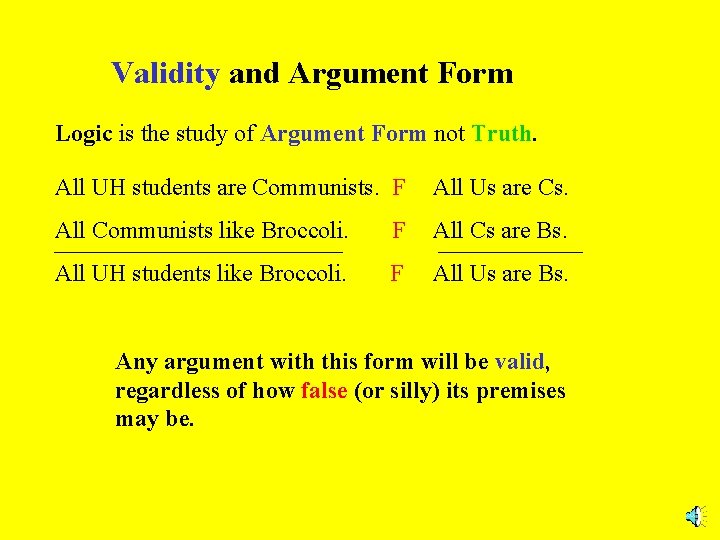 Validity and Argument Form

Logic is the study of Argument Form not Truth.

All UH students are Communists. F All Us are Cs.

All Communists like Broccoli. F All Cs are Bs.

All UH students like Broccoli. F All Us are Bs.

Any argument with this form will be valid, regardless of how false (or silly) its premises may be.